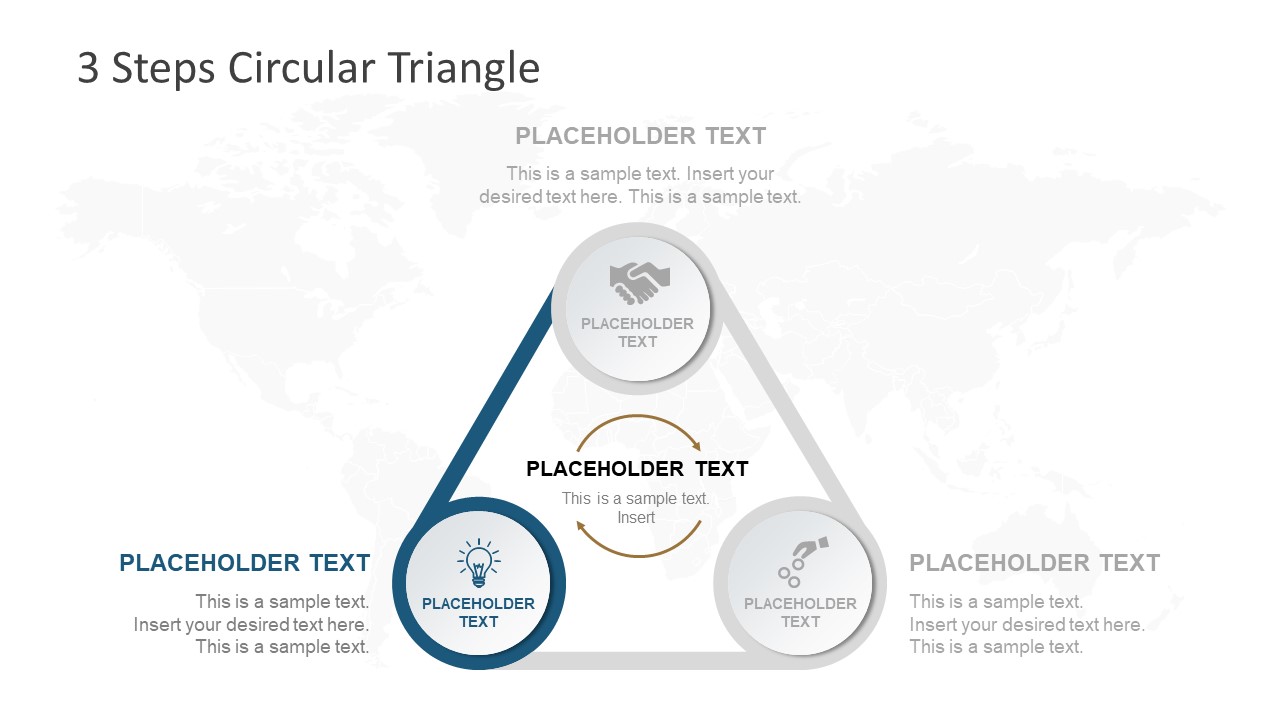 3 Steps Circular Triangle

PLACEHOLDER TEXT

This is a sample text. Insert your desired text here. This is a sample text.

PLACEHOLDER TEXT

PLACEHOLDER TEXT

This is a sample text. Insert

PLACEHOLDER TEXT

This is a sample text. Insert your desired text here. This is a sample text.

PLACEHOLDER TEXT

PLACEHOLDER TEXT

PLACEHOLDER TEXT

This is a sample text. Insert your desired text here. This is a sample text.